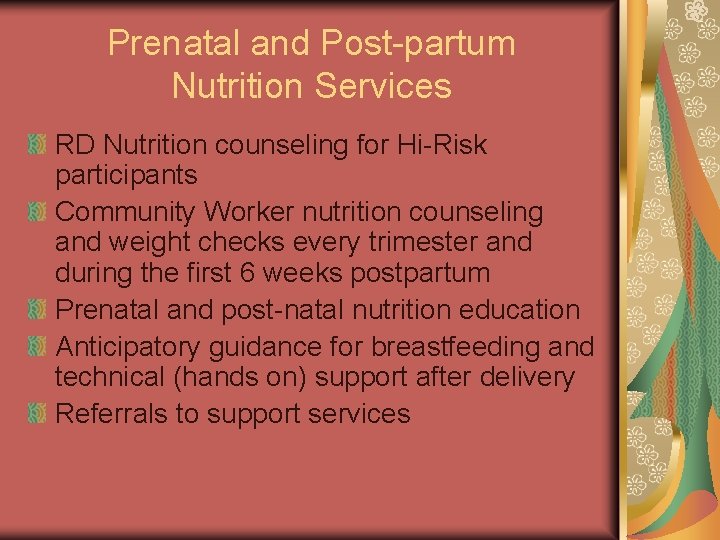 Prenatal and Post-partum Nutrition Services

RD Nutrition counseling for Hi-Risk participants

Community Worker nutrition counseling and weight checks every trimester and during the first 6 weeks postpartum

Prenatal and post-natal nutrition education

Anticipatory guidance for breastfeeding and technical (hands on) support after delivery

Referrals to support services